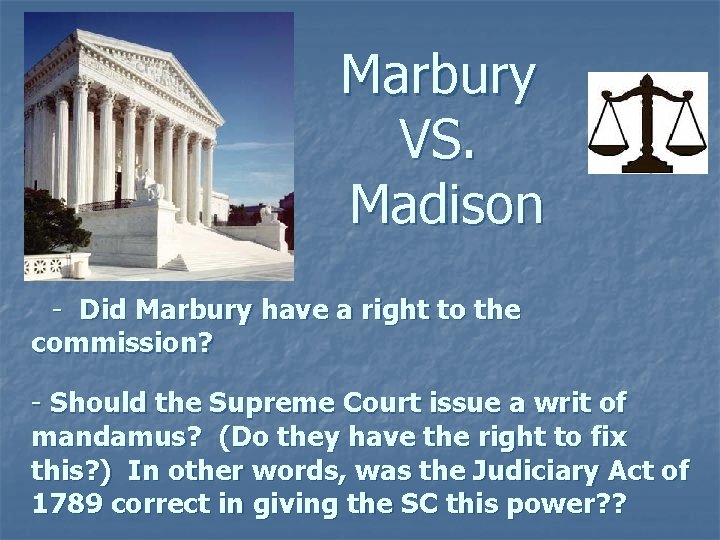 Marbury VS. Madison

- Did Marbury have a right to the commission?

- Should the Supreme Court issue a writ of mandamus? (Do they have the right to fix this?) In other words, was the Judiciary Act of 1789 correct in giving the SC this power??